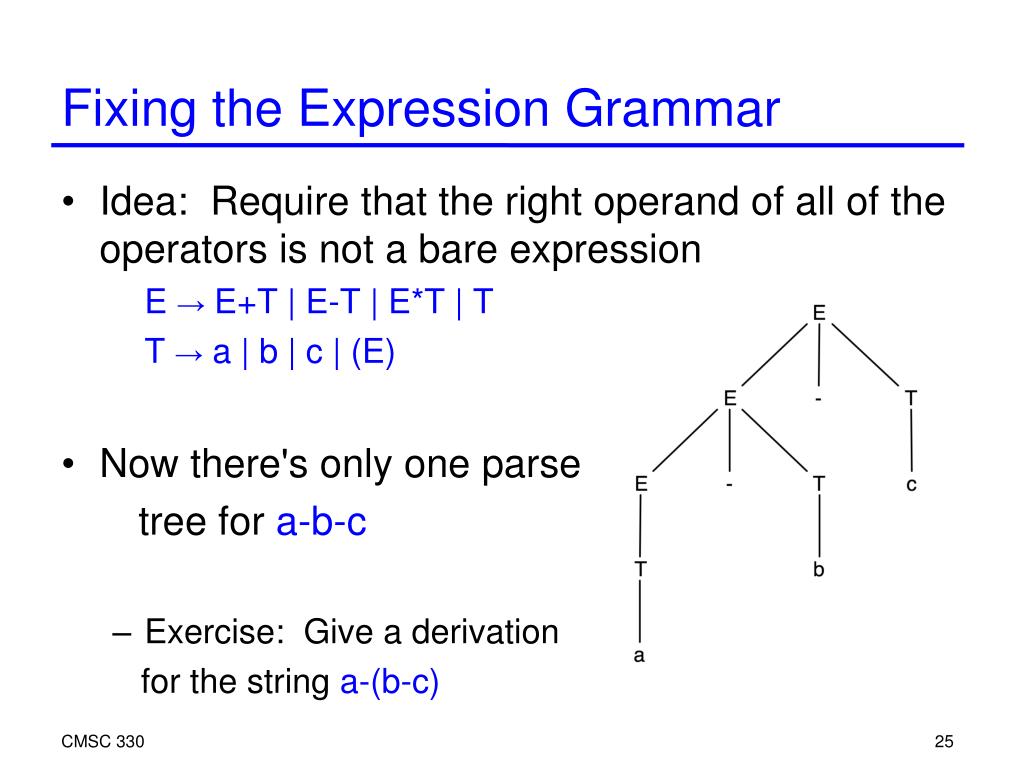 Fixing the Expression Grammar

• Idea: Require that the right operand of all of the operators is not a bare expression

E → E+T | E-T | E*T | T

T → a | b | c | (E)

• Now there's only one parse tree for a-b-c

– Exercise: Give a derivation for the string a-(b-c)

E

E - T

E - T c

T b

a

CMSC 330

25